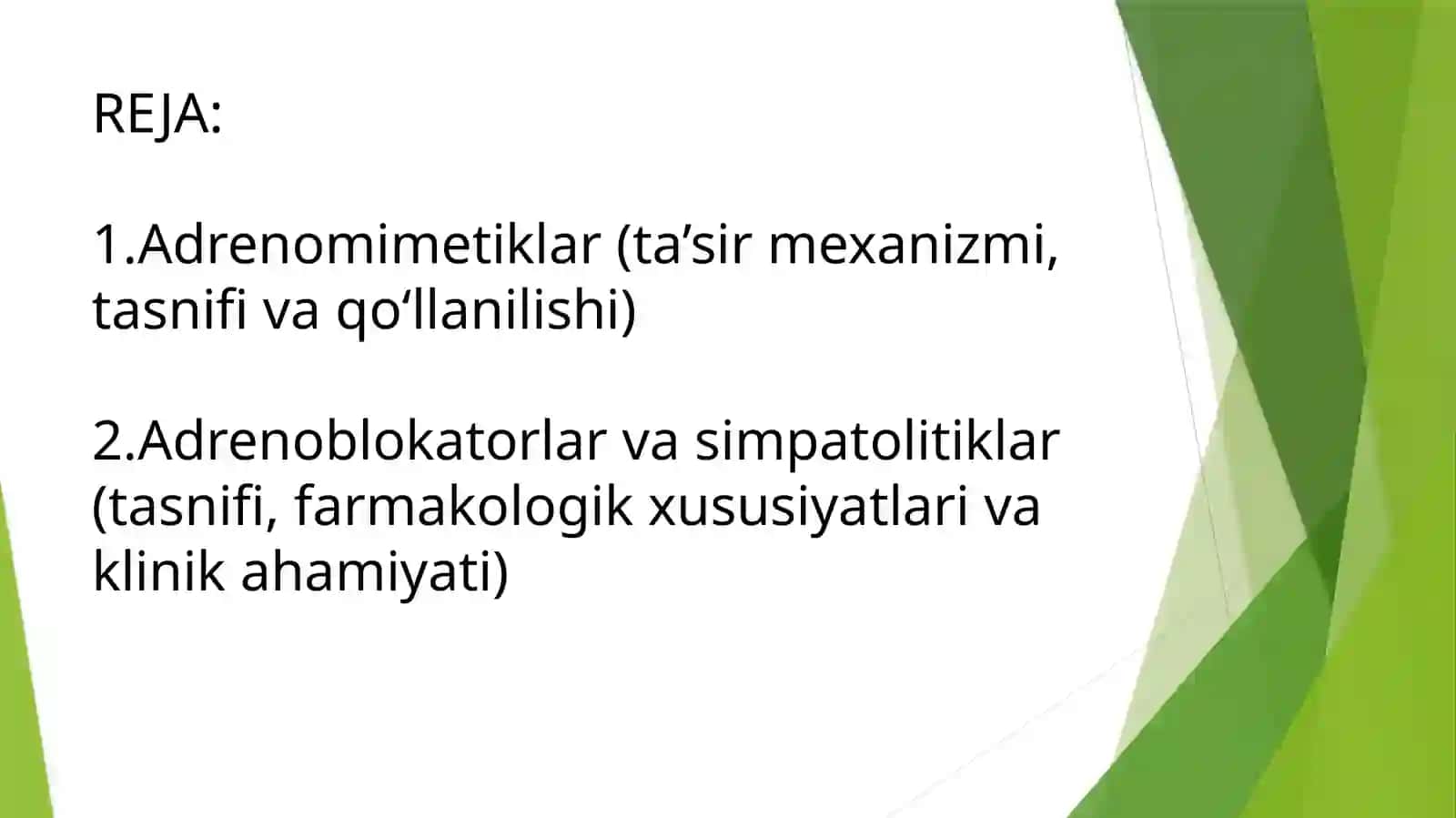 REJA:

1.Adrenomimetiklar (ta’sir mexanizmi, tasnifi va qo‘llanilishi)

2.Adrenoblokatorlar va simpatolitiklar (tasnifi, farmakologik xususiyatlari va klinik ahamiyati)